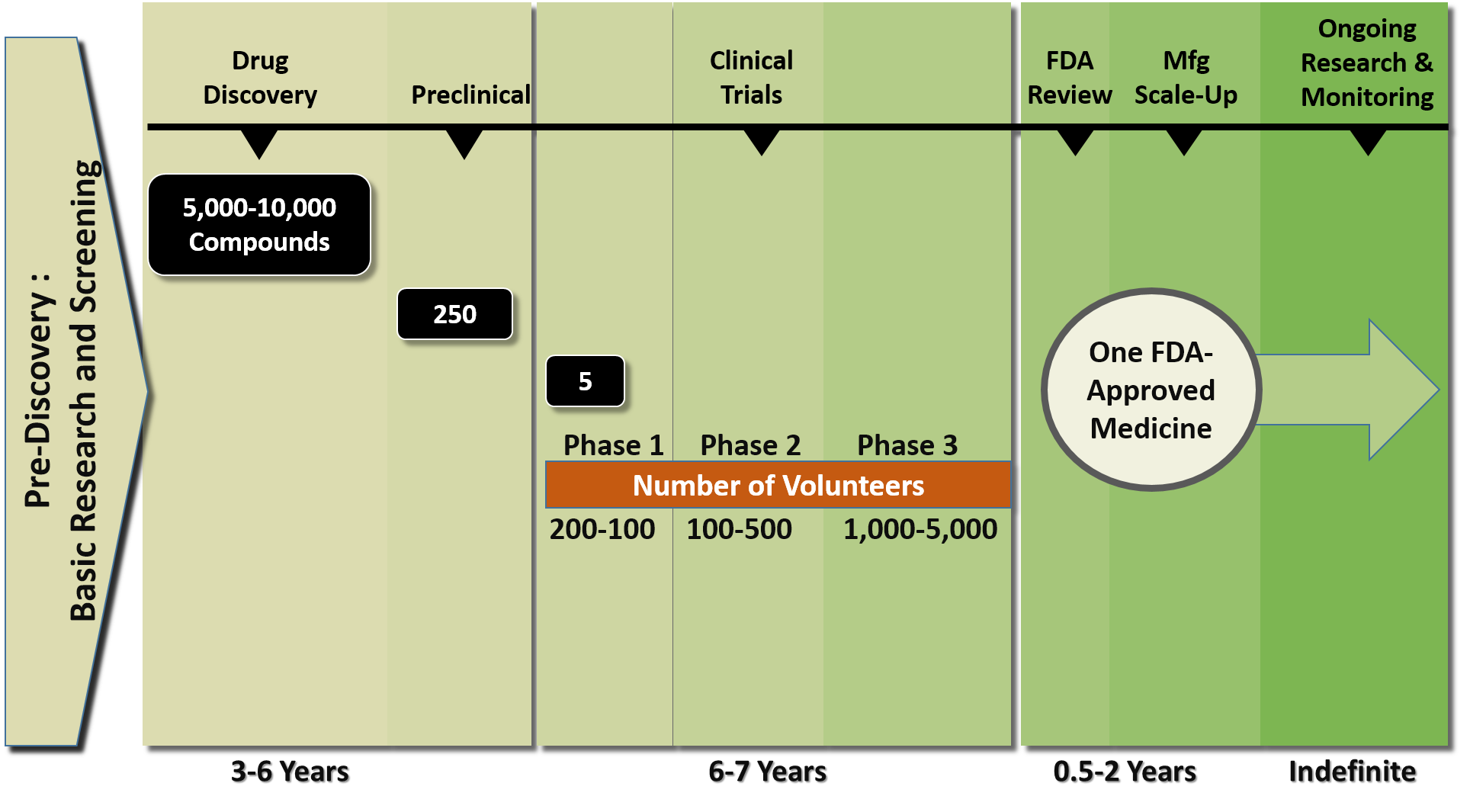 Pre-Discovery : Basic Research and Screening

Drug Discovery

Preclinical

Clinical Trials

FDA Review

Mfg Scale-Up

Ongoing Research & Monitoring

5,000-10,000 Compounds

250

5

Phase 1

Phase 2

Phase 3

Number of Volunteers

200-100

100-500

1,000-5,000

One FDA-Approved Medicine

3-6 Years

6-7 Years

0.5-2 Years

Indefinite